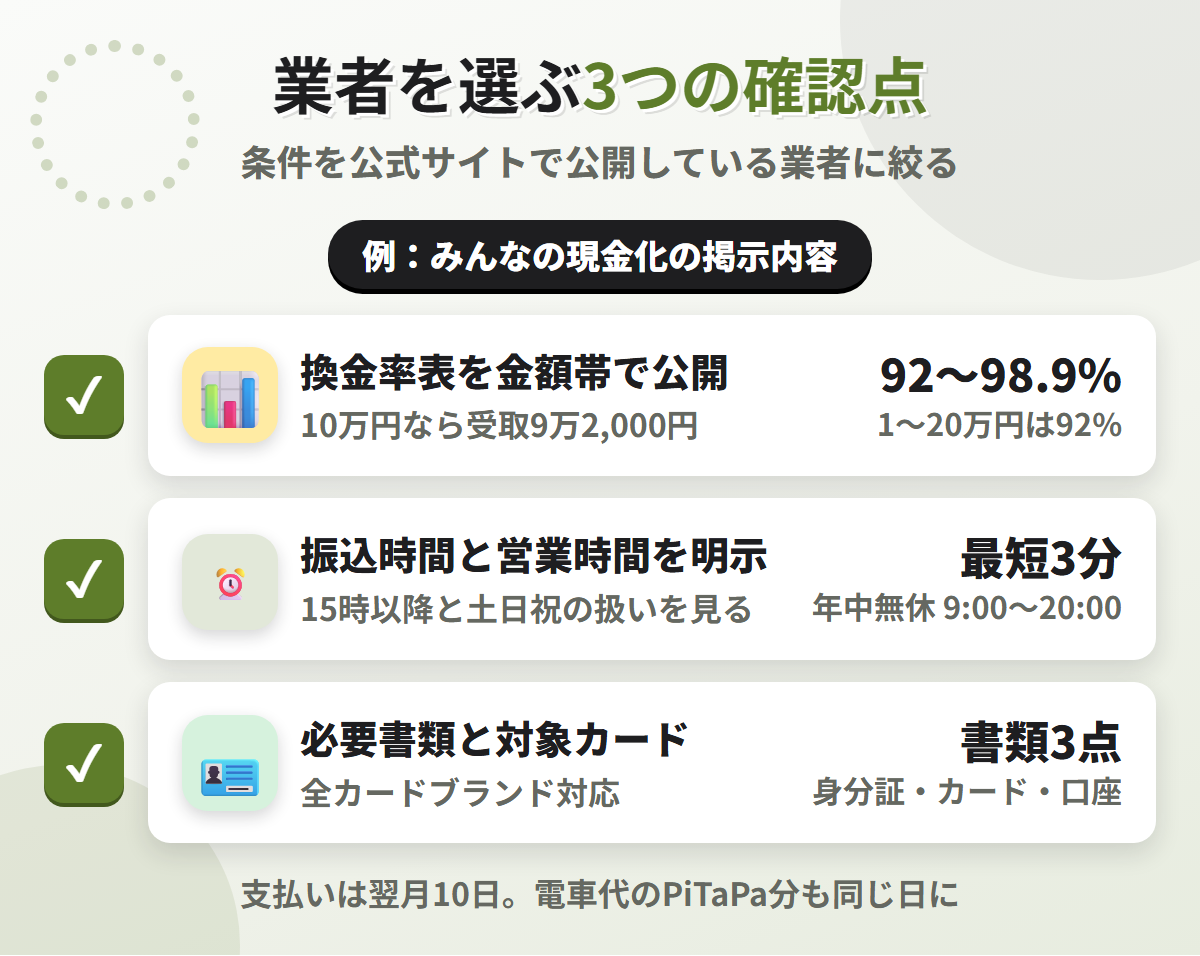 業者を選ぶ3つの確認点

条件を公式サイトで公開している業者に絞る

例：みんなの現金化の掲示内容

✓

換金率表を金額帯で公開
10万円なら受取9万2,000円

92〜98.9%
1〜20万円は92%

✓

振込時間と営業時間を明示
15時以降と土日祝の扱いを見る

最短3分
年中無休 9:00〜20:00

✓

必要書類と対象カード
全カードブランド対応

書類3点
身分証・カード・口座

支払いは翌月10日。電車代のPiTaPa分も同じ日に